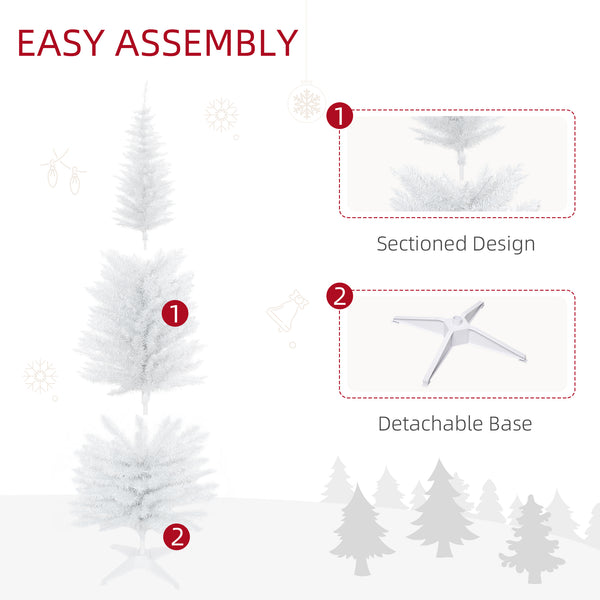 EASY ASSEMBLY

1

2

1

Sectioned Design

2

Detachable Base